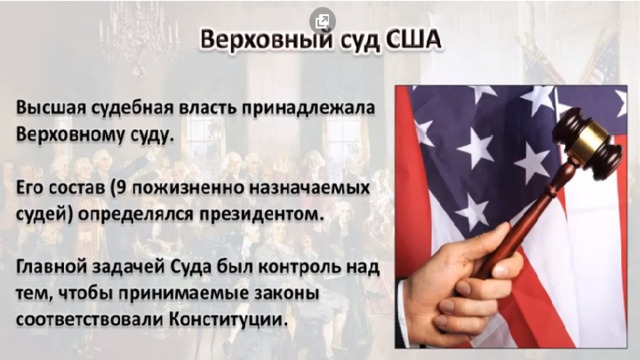 Верховный суд США

Высшая судебная власть принадлежала Верховному суду.

Его состав (9 пожизненно назначаемых судей) определялся президентом.

Главной задачей Суда был контроль над тем, чтобы принимаемые законы соответствовали Конституции.